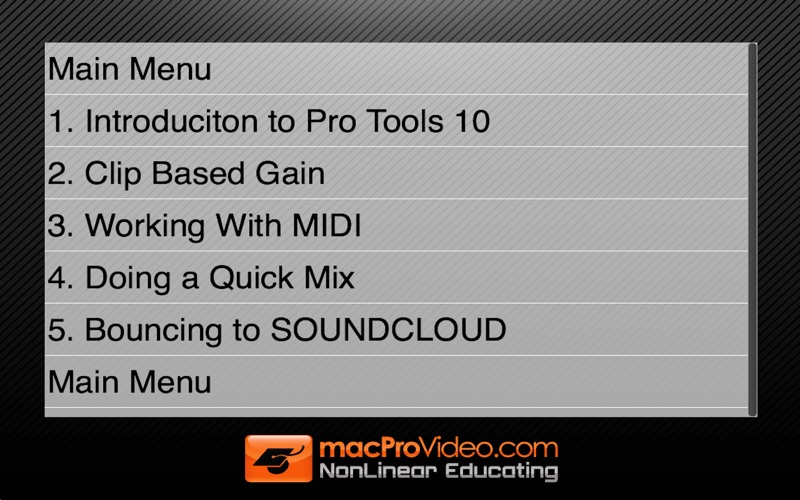 Main Menu

1. Introduciton to Pro Tools 10

2. Clip Based Gain

3. Working With MIDI

4. Doing a Quick Mix

5. Bouncing to SOUNDCLOUD

Main Menu

macProVideo.com
NonLinear Educating